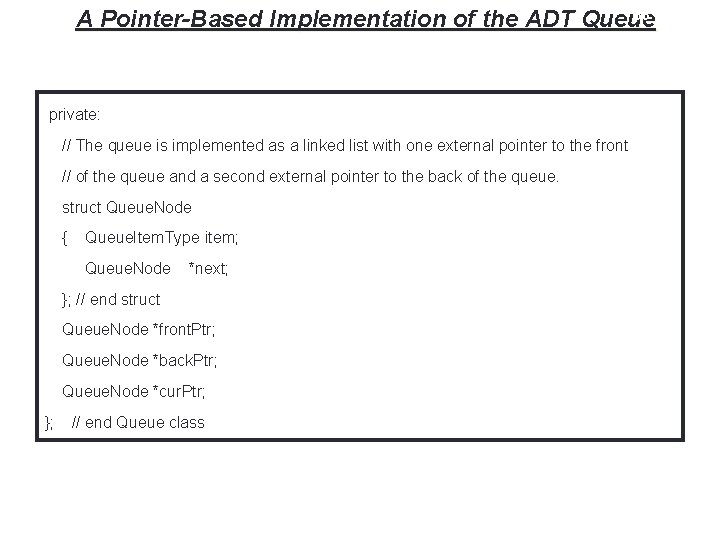 A Pointer-Based Implementation of the ADT Queue

private:
// The queue is implemented as a linked list with one external pointer to the front
// of the queue and a second external pointer to the back of the queue.
struct QueueNode
{ QueueItemType item;
QueueNode *next;
}; // end struct
QueueNode *frontPtr;
QueueNode *backPtr;
QueueNode *curPtr;
}; // end Queue class